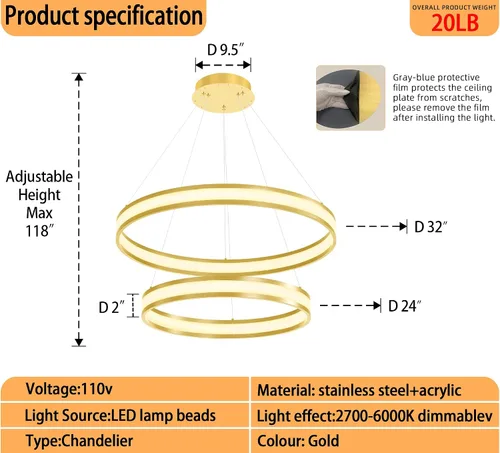 Product specification

OVERALL PRODUCT WEIGHT
20LB

D 9.5″

Gray-blue protective film protects the ceiling plate from scratches, please remove the film after installing the light.

Adjustable Height Max 118″

D 32″

D 2″

D 24″

| Voltage:110v | Material: stainless steel+acrylic |
|---|---|
| Light Source:LED lamp beads | Light effect:2700-6000K dimmablev |
| Type:Chandelier | Colour: Gold |